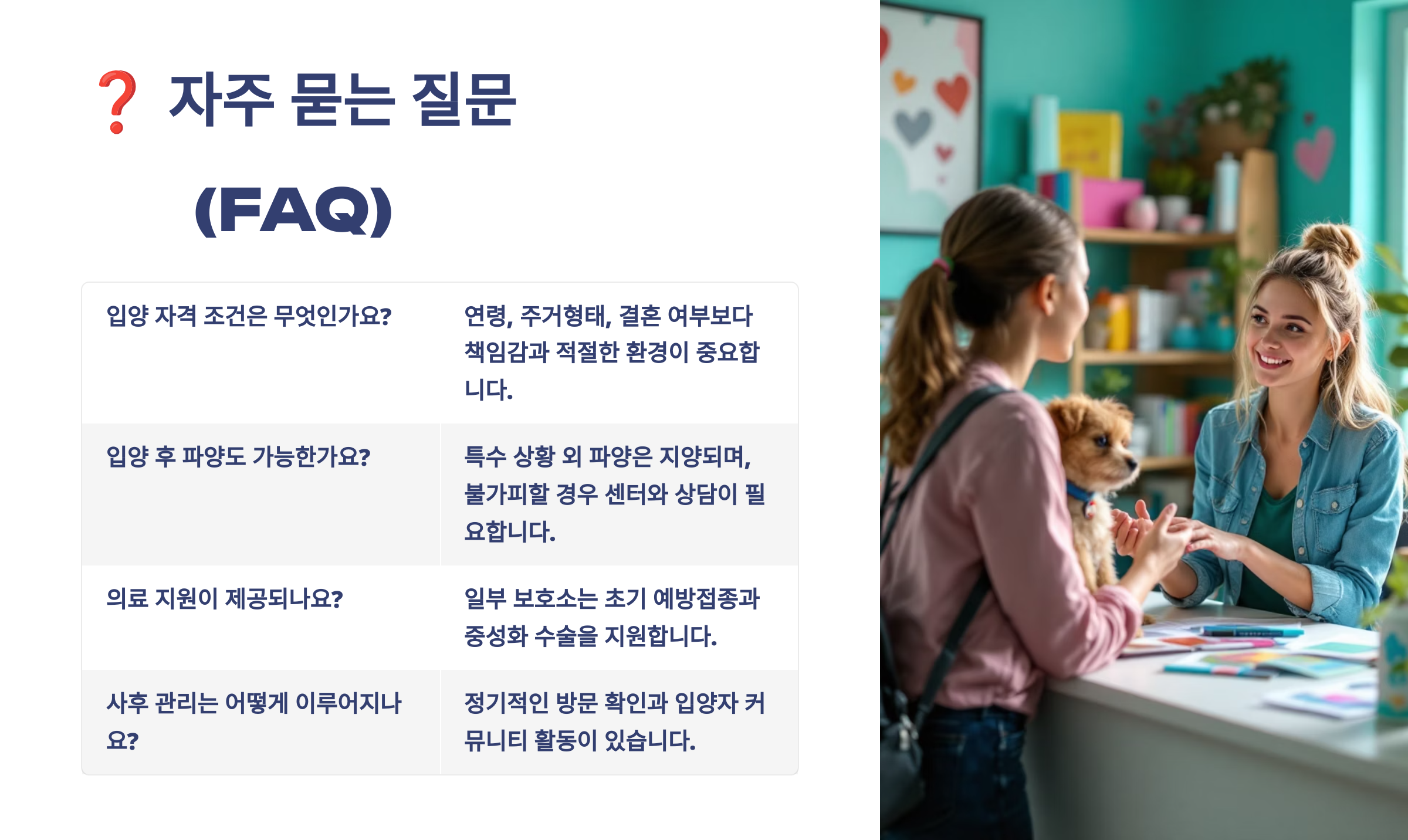 ❓ 자주 묻는 질문 (FAQ)

| 입양 자격 조건은 무엇인가요? | 연령, 주거형태, 결혼 여부보다 책임감과 적절한 환경이 중요합니다. |
|---|---|
| 입양 후 파양도 가능한가요? | 특수 상황 외 파양은 지양되며, 불가피할 경우 센터와 상담이 필요합니다. |
| 의료 지원이 제공되나요? | 일부 보호소는 초기 예방접종과 중성화 수술을 지원합니다. |
| 사후 관리는 어떻게 이루어지나요? | 정기적인 방문 확인과 입양자 커뮤니티 활동이 있습니다. |